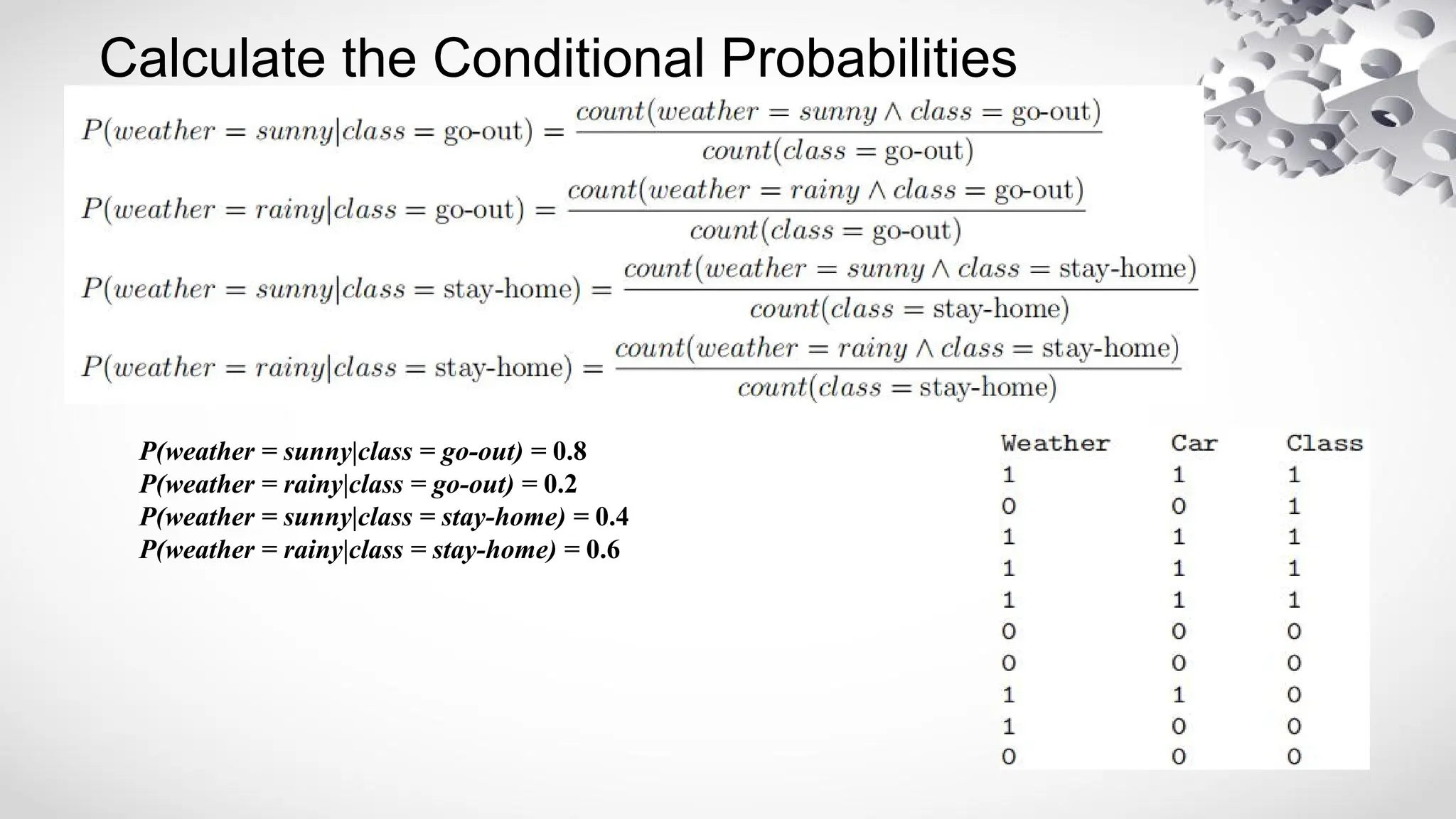 Calculate the Conditional Probabilities

$P(weather = sunny|class = \text{go-out}) = \frac{count(weather = sunny \wedge class = \text{go-out})}{count(class = \text{go-out})}$

$P(weather = rainy|class = \text{go-out}) = \frac{count(weather = rainy \wedge class = \text{go-out})}{count(class = \text{go-out})}$

$P(weather = sunny|class = \text{stay-home}) = \frac{count(weather = sunny \wedge class = \text{stay-home})}{count(class = \text{stay-home})}$

$P(weather = rainy|class = \text{stay-home}) = \frac{count(weather = rainy \wedge class = \text{stay-home})}{count(class = \text{stay-home})}$

P(weather = sunny|class = go-out) = 0.8
P(weather = rainy|class = go-out) = 0.2
P(weather = sunny|class = stay-home) = 0.4
P(weather = rainy|class = stay-home) = 0.6

| Weather | Car | Class |
|---|---|---|
| 1 | 1 | 1 |
| 0 | 0 | 1 |
| 1 | 1 | 1 |
| 1 | 1 | 1 |
| 1 | 1 | 1 |
| 0 | 0 | 0 |
| 0 | 0 | 0 |
| 1 | 1 | 0 |
| 1 | 0 | 0 |
| 0 | 0 | 0 |